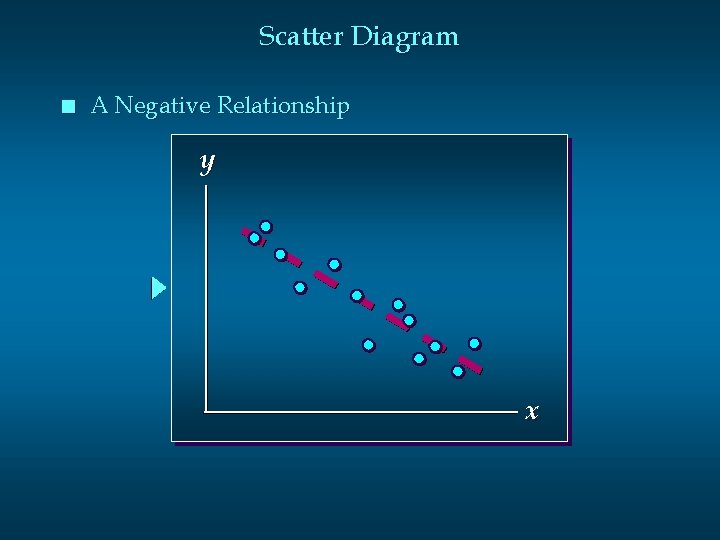 Scatter Diagram

■ A Negative Relationship

$y$

$x$